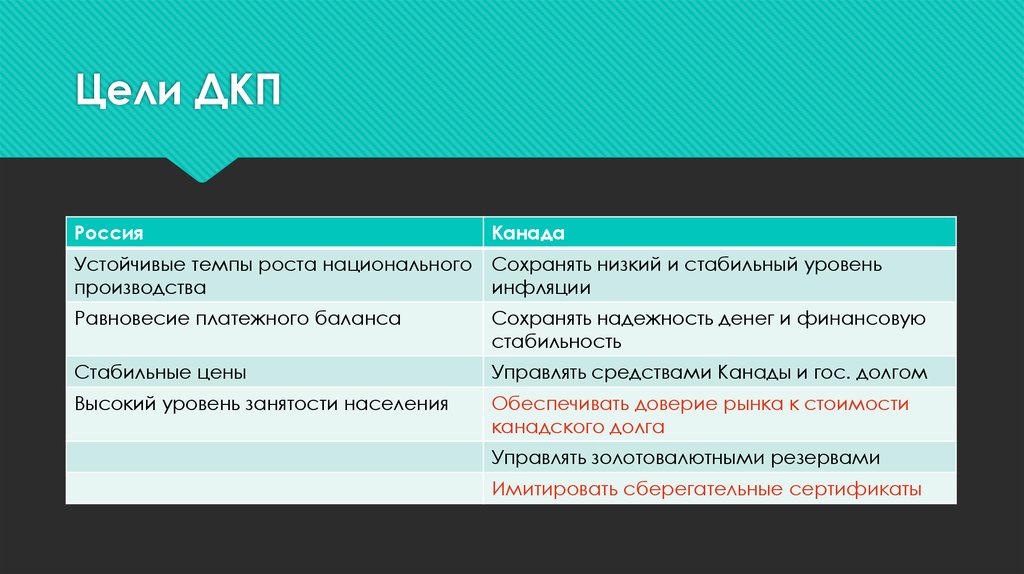 Цели ДКП

| Россия | Канада |
|---|---|
| Устойчивые темпы роста национального производства | Сохранять низкий и стабильный уровень инфляции |
| Равновесие платежного баланса | Сохранять надежность денег и финансовую стабильность |
| Стабильные цены | Управлять средствами Канады и гос. долгом |
| Высокий уровень занятости населения | Обеспечивать доверие рынка к стоимости канадского долга |
| | Управлять золотовалютными резервами |
| | Имитировать сберегательные сертификаты |